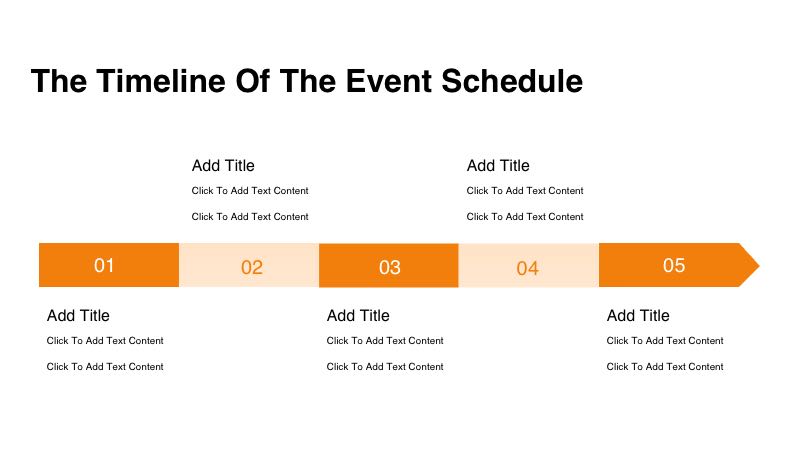 The Timeline Of The Event Schedule

Add Title
Click To Add Text Content
Click To Add Text Content

Add Title
Click To Add Text Content
Click To Add Text Content

01 02 03 04 05

Add Title
Click To Add Text Content
Click To Add Text Content

Add Title
Click To Add Text Content
Click To Add Text Content

Add Title
Click To Add Text Content
Click To Add Text Content